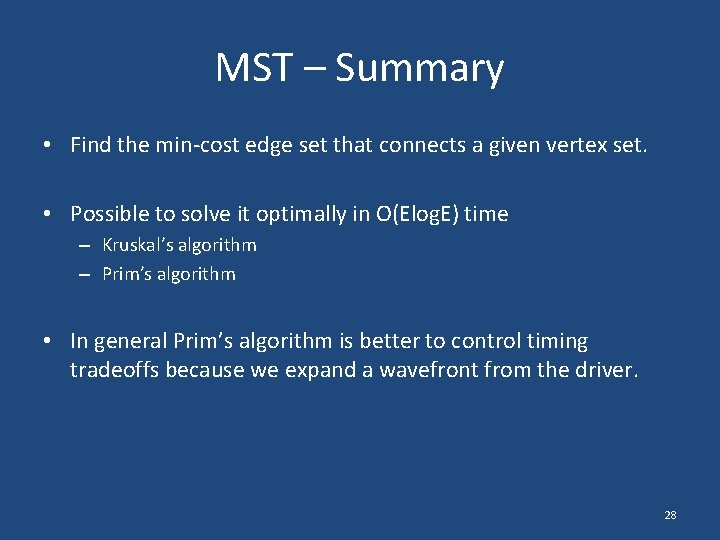 MST – Summary

• Find the min-cost edge set that connects a given vertex set.

• Possible to solve it optimally in O(ElogE) time
– Kruskal's algorithm
– Prim's algorithm

• In general Prim's algorithm is better to control timing tradeoffs because we expand a wavefront from the driver.

28